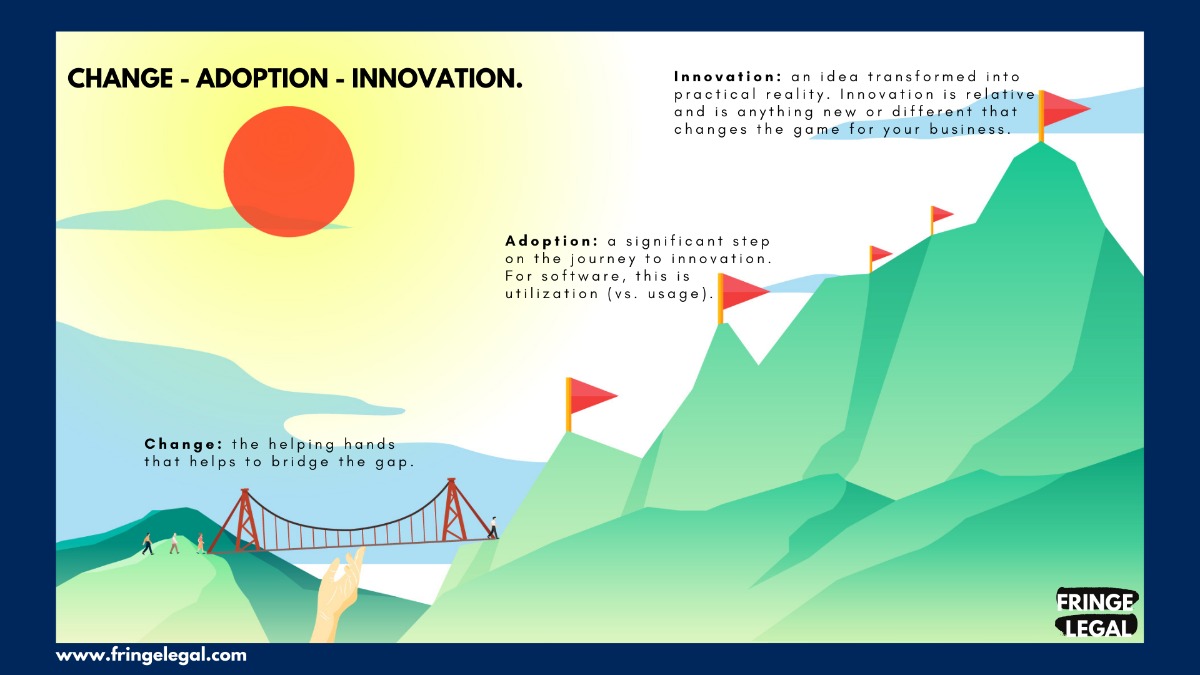 CHANGE - ADOPTION - INNOVATION.

Innovation: an idea transformed into practical reality. Innovation is relative and is anything new or different that changes the game for your business.

Adoption: a significant step on the journey to innovation. For software, this is utilization (vs. usage).

Change: the helping hands that helps to bridge the gap.

FRINGE LEGAL

www.fringelegal.com